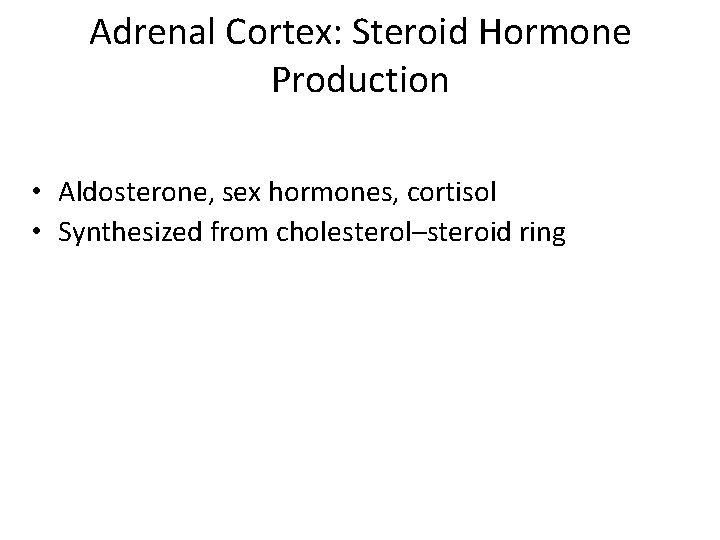 Adrenal Cortex: Steroid Hormone Production

• Aldosterone, sex hormones, cortisol
• Synthesized from cholesterol–steroid ring